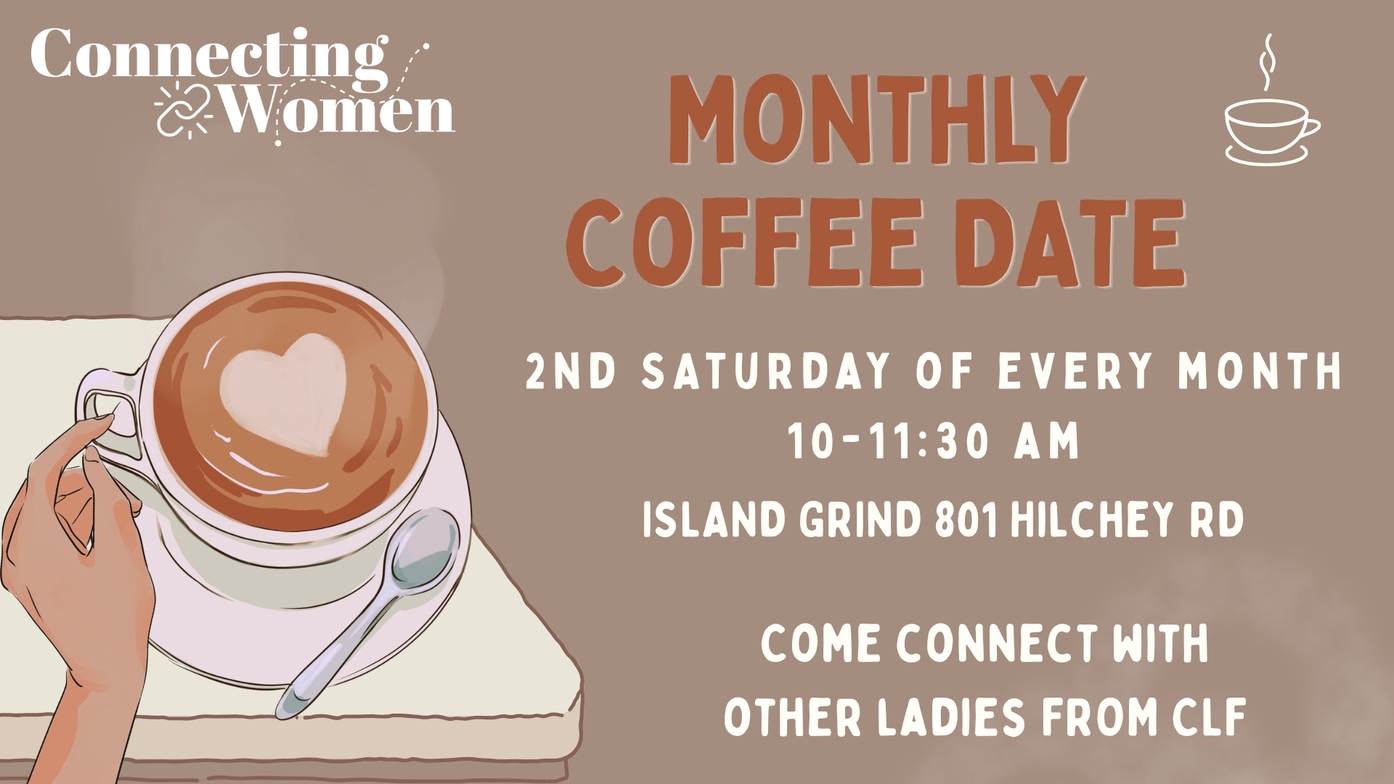 Connecting Women

MONTHLY COFFEE DATE

2ND SATURDAY OF EVERY MONTH
10-11:30 AM

ISLAND GRIND 801 HILCHEY RD

COME CONNECT WITH OTHER LADIES FROM CLF